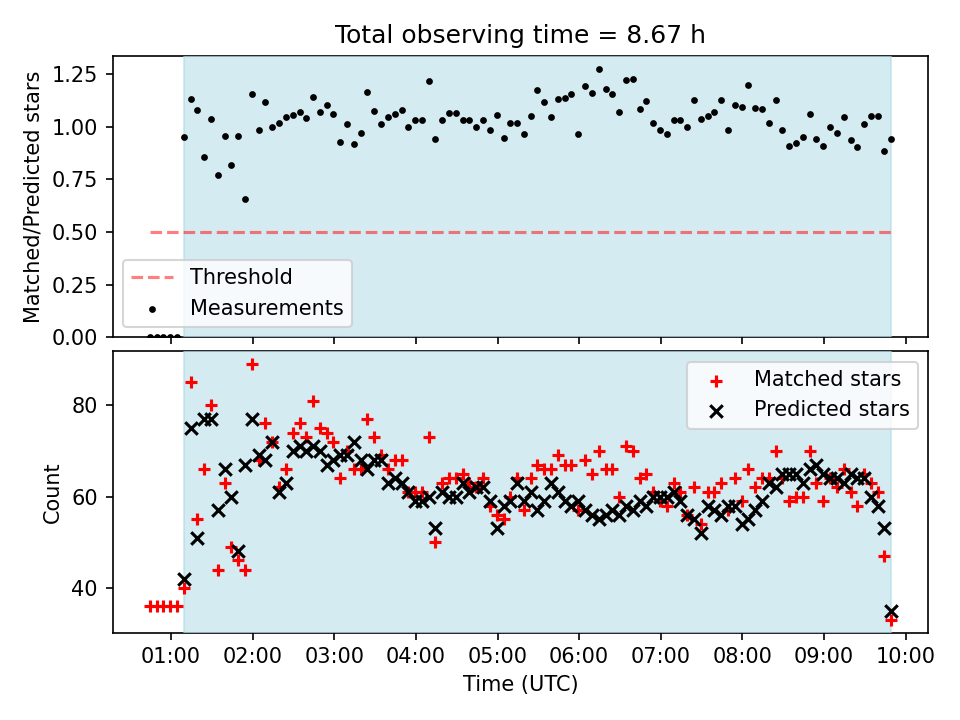 Total observing time = 8.67 h

Matched/Predicted stars

1.25
1.00
0.75
0.50
0.25
0.00

Threshold
Measurements

Count

80
60
40

Matched stars
Predicted stars

01:00 02:00 03:00 04:00 05:00 06:00 07:00 08:00 09:00 10:00

Time (UTC)